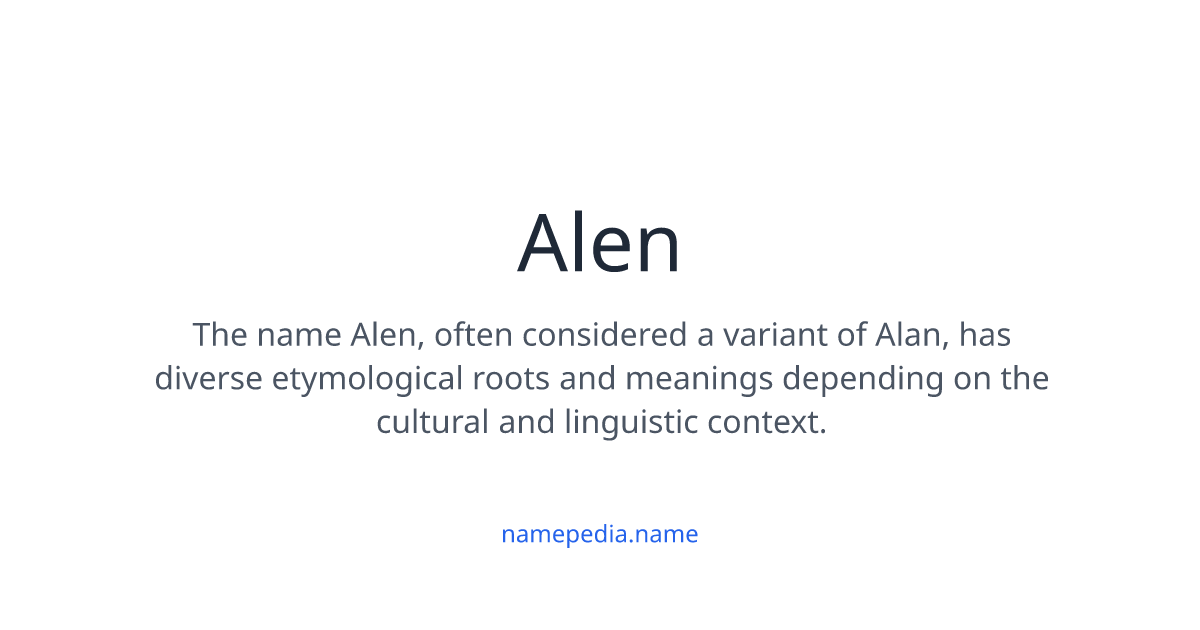 Alen

The name Alen, often considered a variant of Alan, has diverse etymological roots and meanings depending on the cultural and linguistic context.

namepedia.name